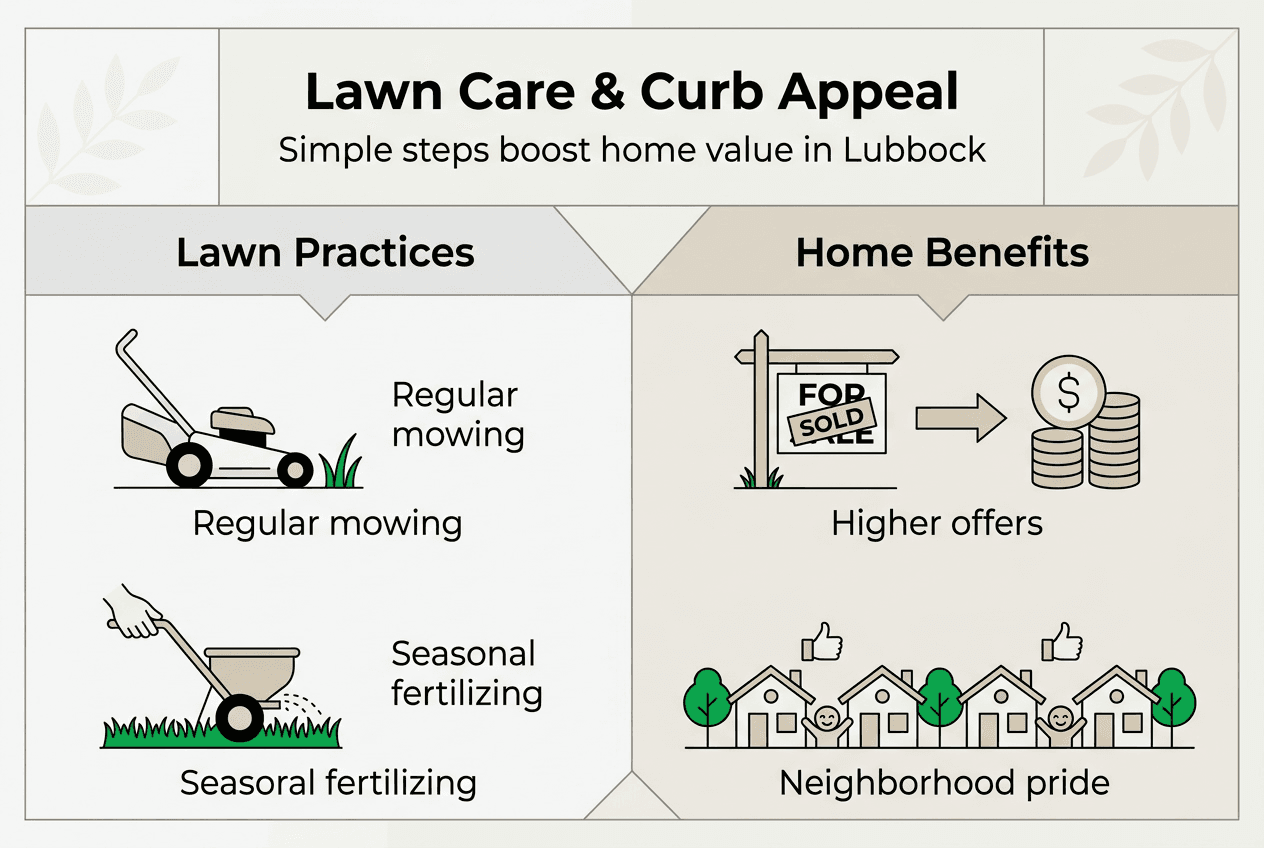 Lawn Care & Curb Appeal

Simple steps boost home value in Lubbock

Lawn Practices

Regular mowing

Regular mowing

Seasonal fertilizing

Seasoral fertilizing

Home Benefits

FOR SALE

SOLD

$

Higher offers

Neighborhood pride